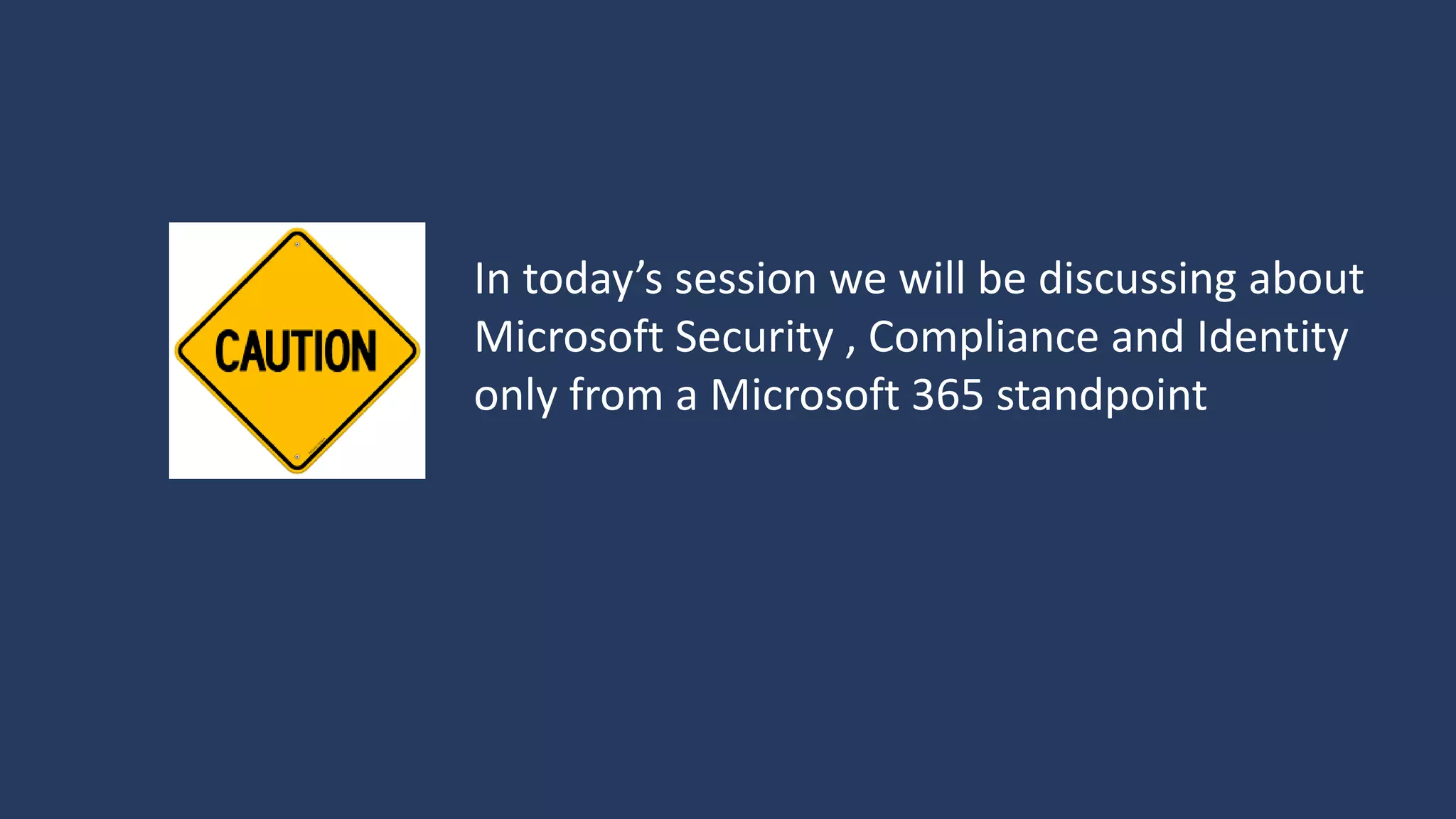 CAUTION

In today’s session we will be discussing about Microsoft Security , Compliance and Identity only from a Microsoft 365 standpoint